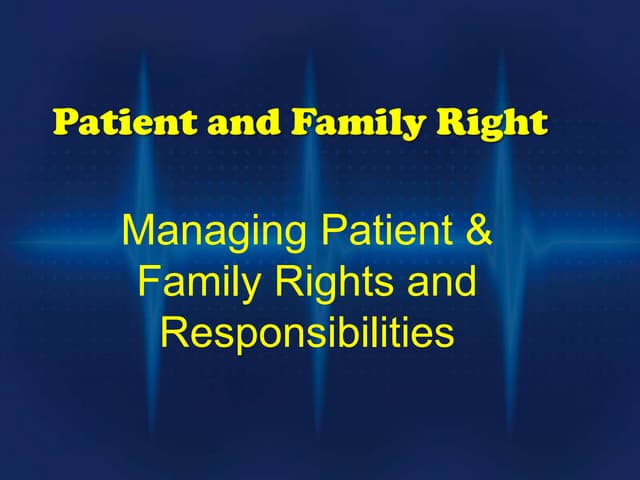 Patient and Family Right

Managing Patient & Family Rights and Responsibilities